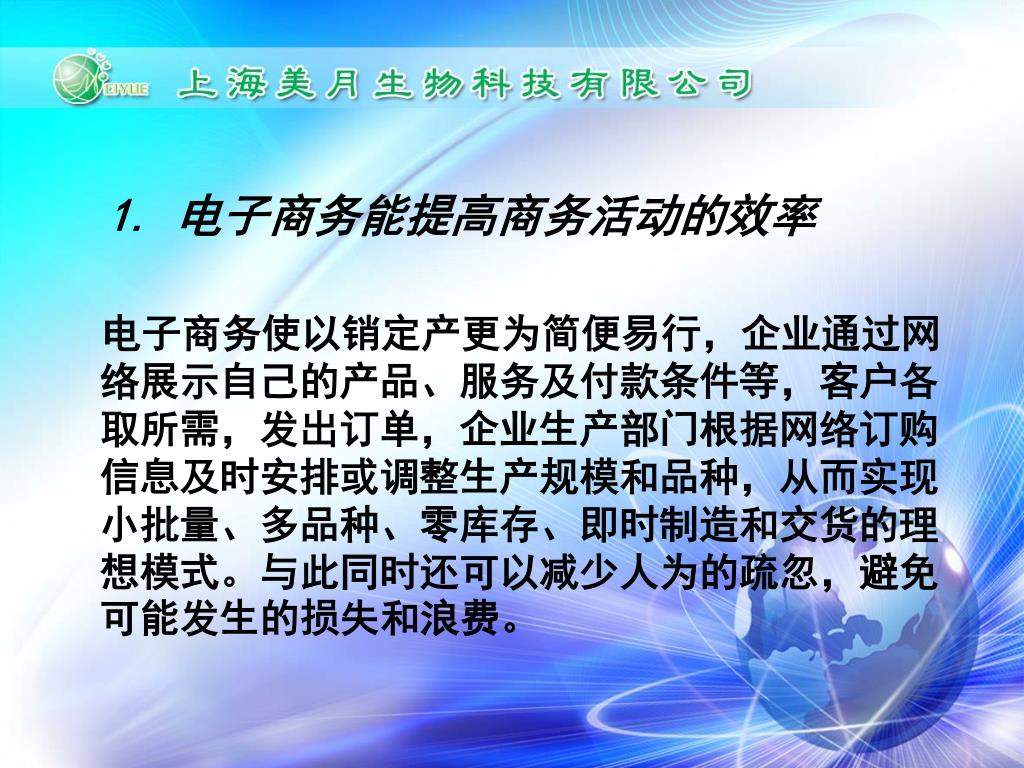 MEIYUE 上海美月生物科技有限公司

1. 电子商务能提高商务活动的效率

电子商务使以销定产更为简便易行，企业通过网络展示自己的产品、服务及付款条件等，客户各取所需，发出订单，企业生产部门根据网络订购信息及时安排或调整生产规模和品种，从而实现小批量、多品种、零库存、即时制造和交货的理想模式。与此同时还可以减少人为的疏忽，避免可能发生的损失和浪费。